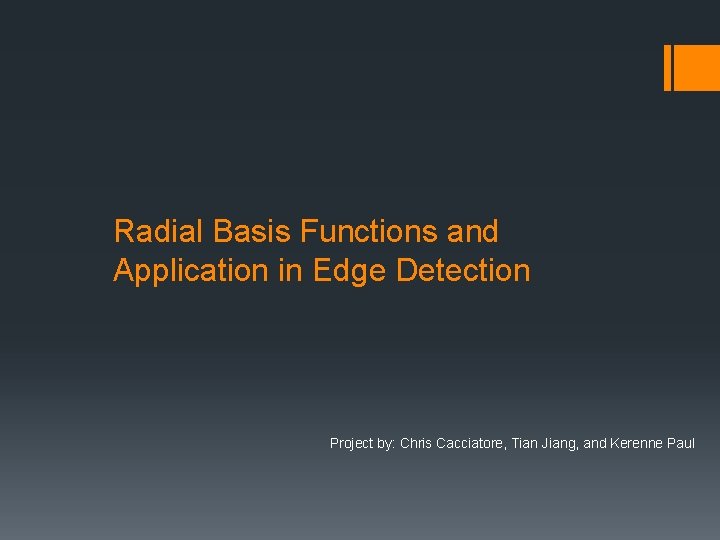 Radial Basis Functions and Application in Edge Detection

Project by: Chris Cacciatore, Tian Jiang, and Kerenne Paul